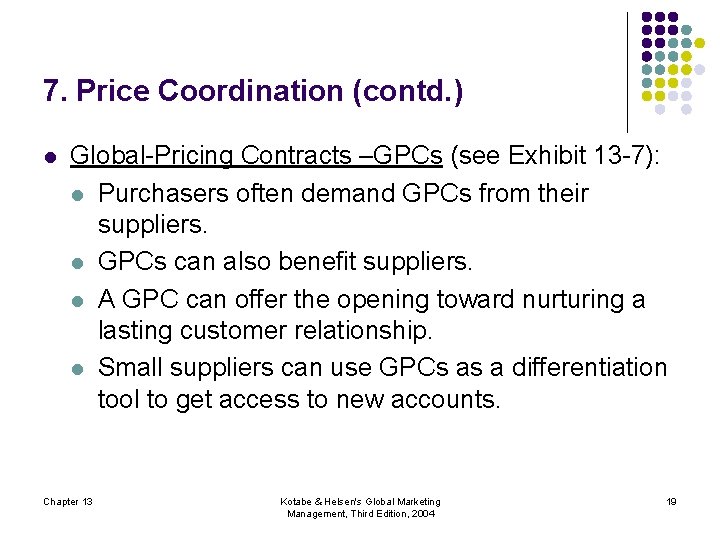 7. Price Coordination (contd.)

- Global-Pricing Contracts –GPCs (see Exhibit 13-7):
  - Purchasers often demand GPCs from their suppliers.
  - GPCs can also benefit suppliers.
  - A GPC can offer the opening toward nurturing a lasting customer relationship.
  - Small suppliers can use GPCs as a differentiation tool to get access to new accounts.

Chapter 13

Kotabe & Helsen's Global Marketing Management, Third Edition, 2004

19